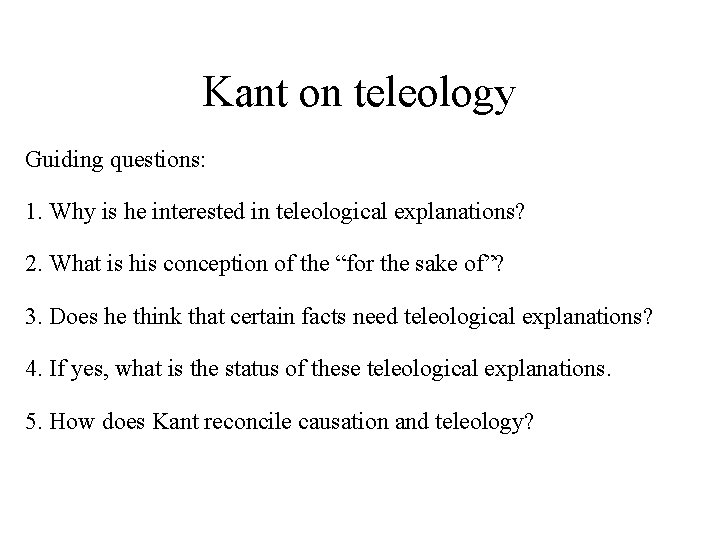 Kant on teleology

Guiding questions:

1. Why is he interested in teleological explanations?

2. What is his conception of the “for the sake of”?

3. Does he think that certain facts need teleological explanations?

4. If yes, what is the status of these teleological explanations.

5. How does Kant reconcile causation and teleology?